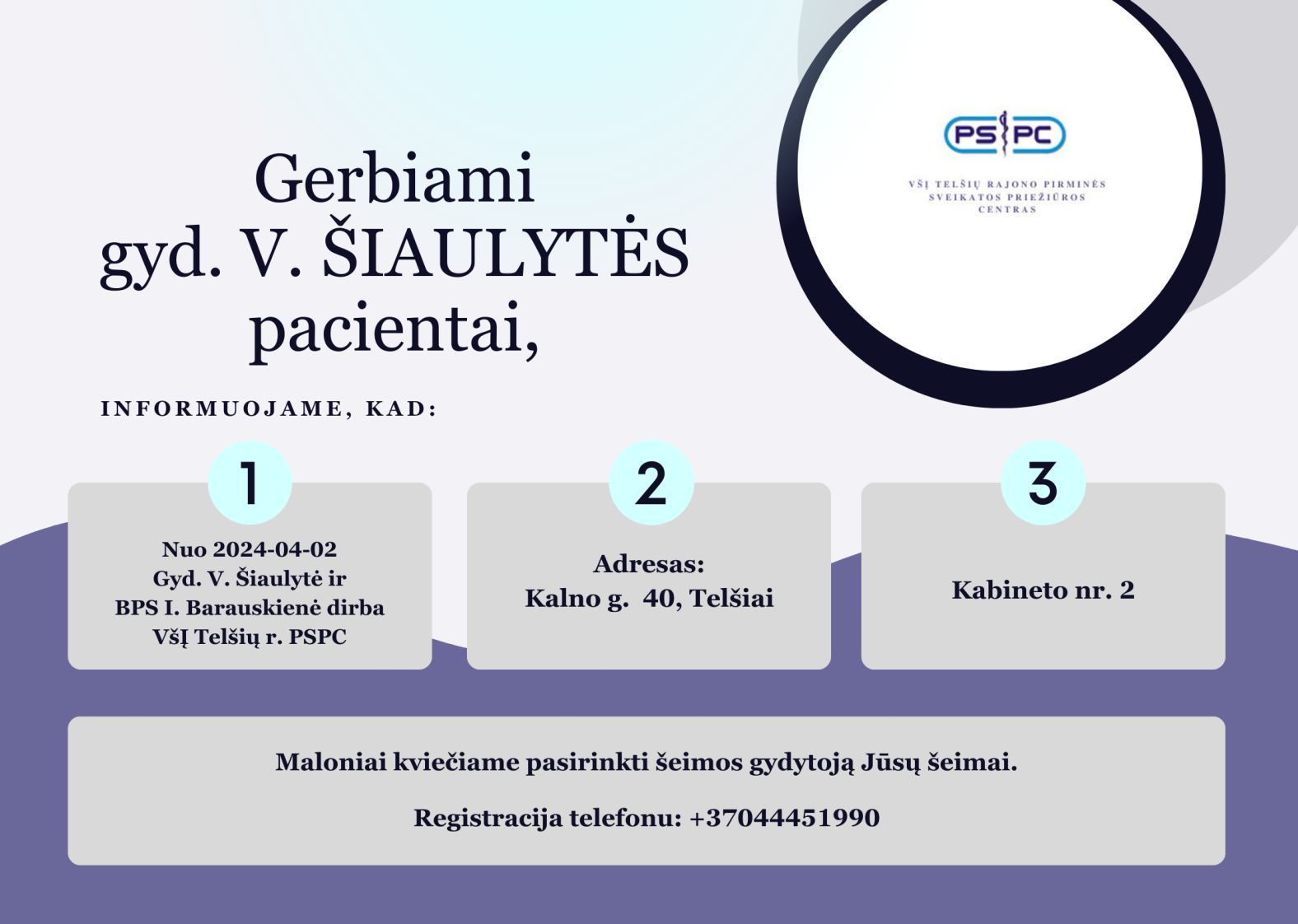 PS PC

VŠĮ TELŠIŲ RAJONO PIRMINĖS SVEIKATOS PRIEŽIŪROS CENTRAS

Gerbiami gyd. V. ŠIAULYTĖS pacientai,

INFORMUOJAME, KAD:

1

Nuo 2024-04-02 Gyd. V. Šiaulytė ir BPS I. Barauskienė dirba VšĮ Telšių r. PSPC

2

Adresas: Kalno g. 40, Telšiai

3

Kabineto nr. 2

Maloniai kviečiame pasirinkti šeimos gydytoją Jūsų šeimai.

Registracija telefonu: +37044451990